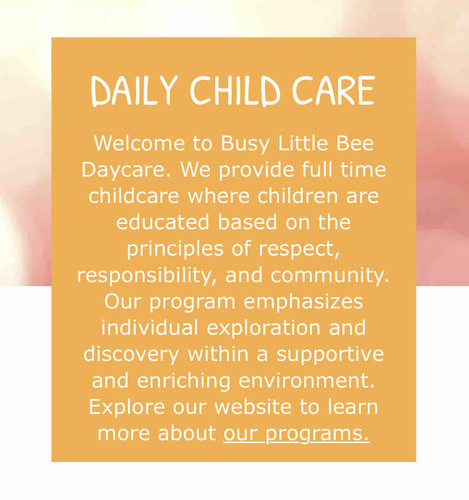 DAILY CHILD CARE

Welcome to Busy Little Bee Daycare. We provide full time childcare where children are educated based on the principles of respect, responsibility, and community. Our program emphasizes individual exploration and discovery within a supportive and enriching environment. Explore our website to learn more about our programs.